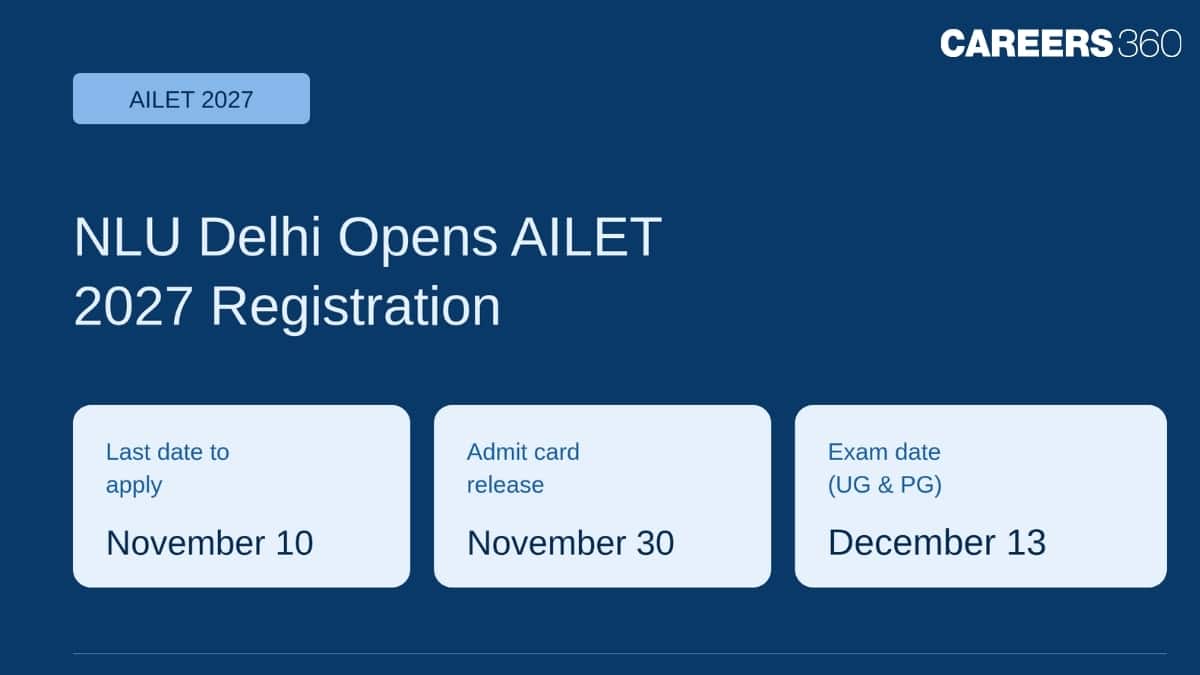 CAREERS360

AILET 2027

NLU Delhi Opens AILET 2027 Registration

Last date to apply

November 10

Admit card release

November 30

Exam date (UG & PG)

December 13